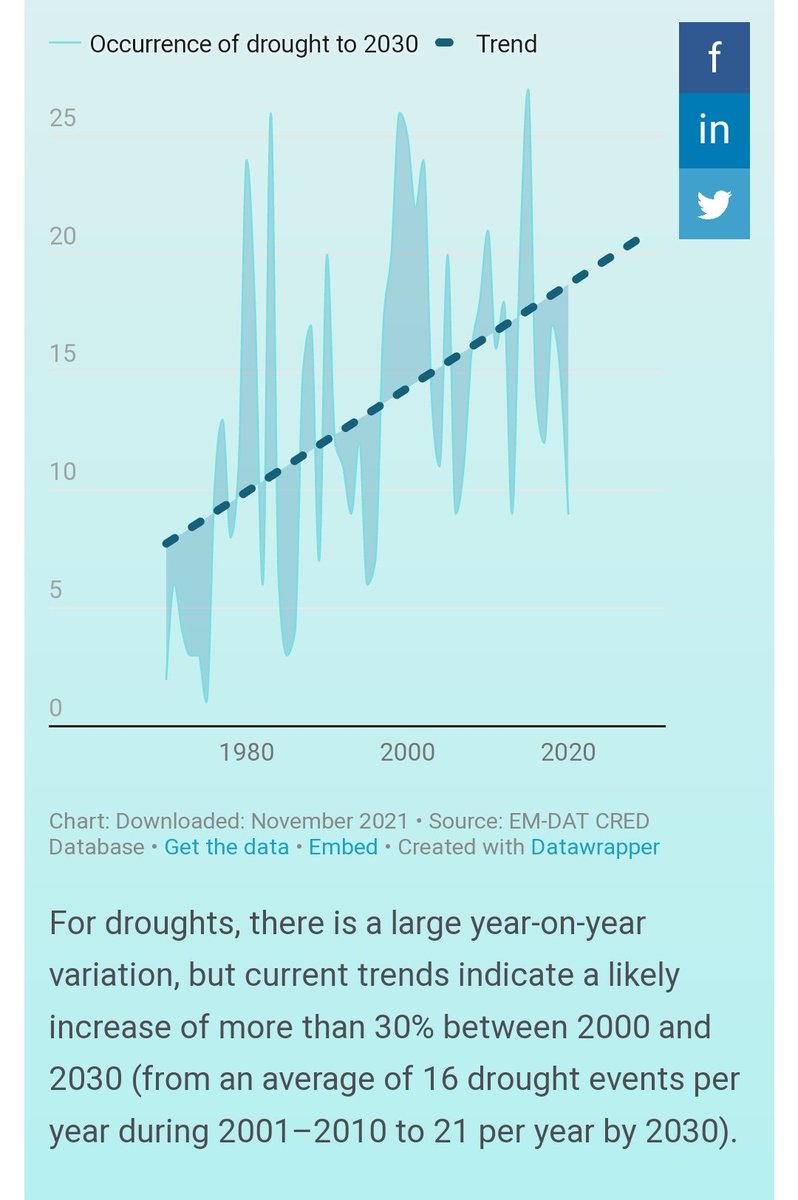 Occurrence of drought to 2030 Trend

f
in

25
20
15
10
5
0

1980
2000
2020

Chart: Downloaded: November 2021 • Source: EM-DAT CRED Database • Get the data • Embed • Created with Datawrapper

For droughts, there is a large year-on-year variation, but current trends indicate a likely increase of more than 30% between 2000 and 2030 (from an average of 16 drought events per year during 2001–2010 to 21 per year by 2030).